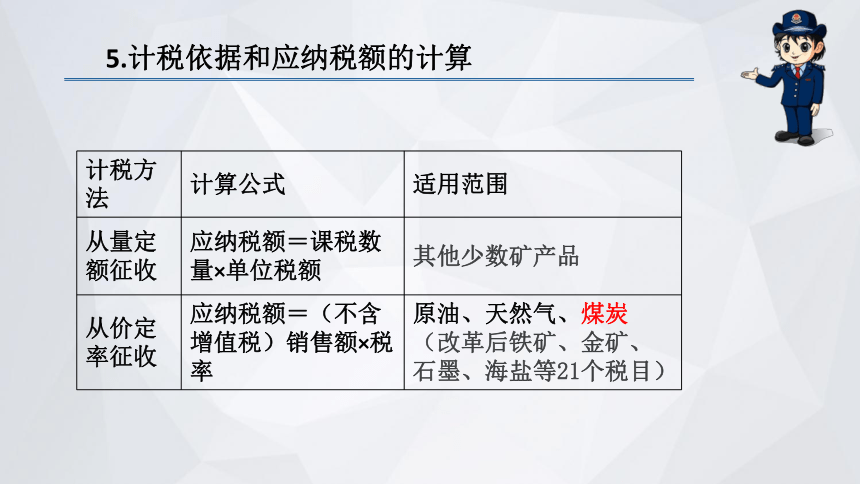 5.计税依据和应纳税额的计算

| 计税方法 | 计算公式 | 适用范围 |
|---|---|---|
| 从量定额征收 | 应纳税额＝课税数量×单位税额 | 其他少数矿产品 |
| 从价定率征收 | 应纳税额＝（不含增值税）销售额×税率 | 原油、天然气、煤炭（改革后铁矿、金矿、石墨、海盐等21个税目） |